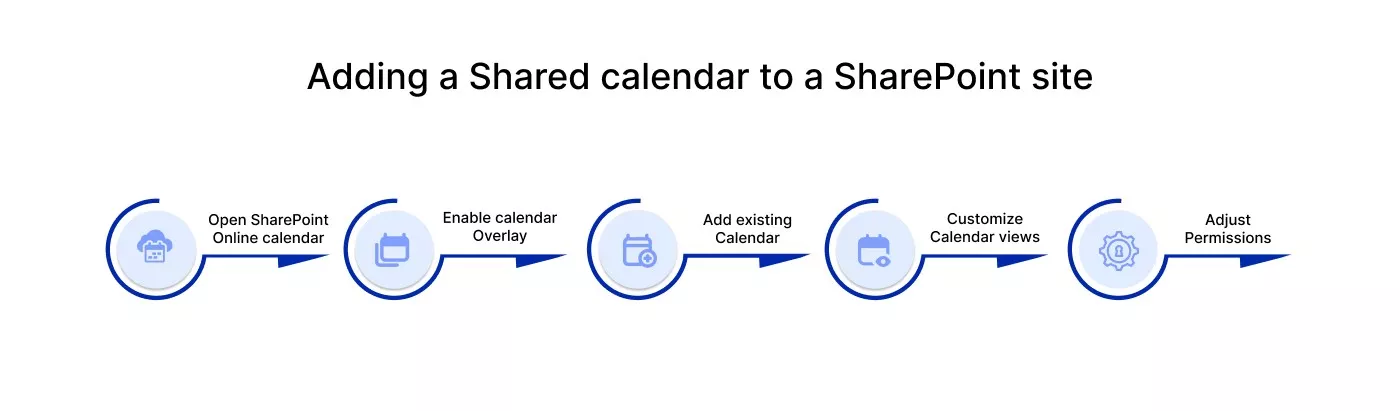 Adding a Shared calendar to a SharePoint site

Open SharePoint Online calendar

Enable calendar Overlay

Add existing Calendar

Customize Calendar views

Adjust Permissions